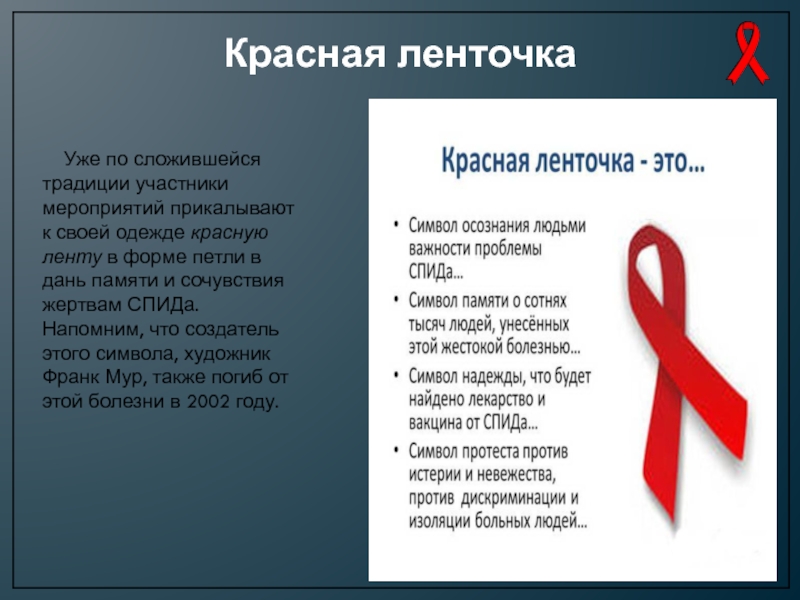 Красная ленточка

Уже по сложившейся традиции участники мероприятий прикалывают к своей одежде красную ленту в форме петли в дань памяти и сочувствия жертвам СПИДа. Напомним, что создатель этого символа, художник Франк Мур, также погиб от этой болезни в 2002 году.

Красная ленточка - это...

• Символ осознания людьми важности проблемы СПИДа...
• Символ памяти о сотнях тысяч людей, унесённых этой жестокой болезнью...
• Символ надежды, что будет найдено лекарство и вакцина от СПИДа...
• Символ протеста против истерии и невежества, против дискриминации и изоляции больных людей...